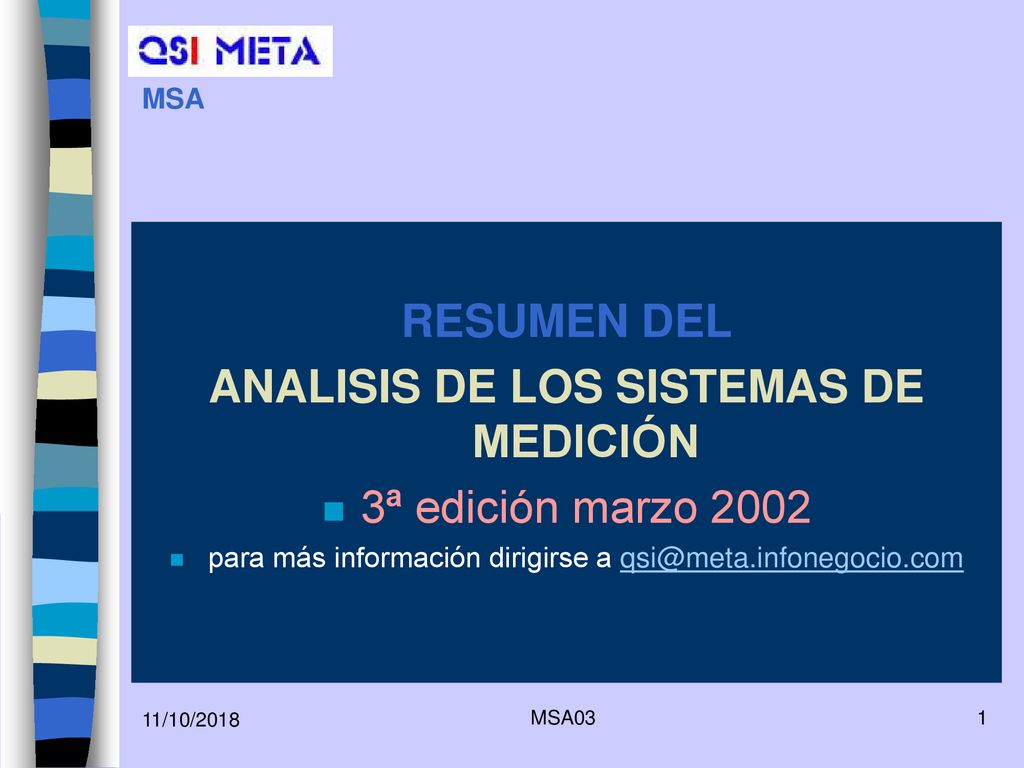 QSI META

MSA

RESUMEN DEL

ANALISIS DE LOS SISTEMAS DE MEDICIÓN

3ª edición marzo 2002

para más información dirigirse a qsi@meta.infonegocio.com

11/10/2018

MSA03

1